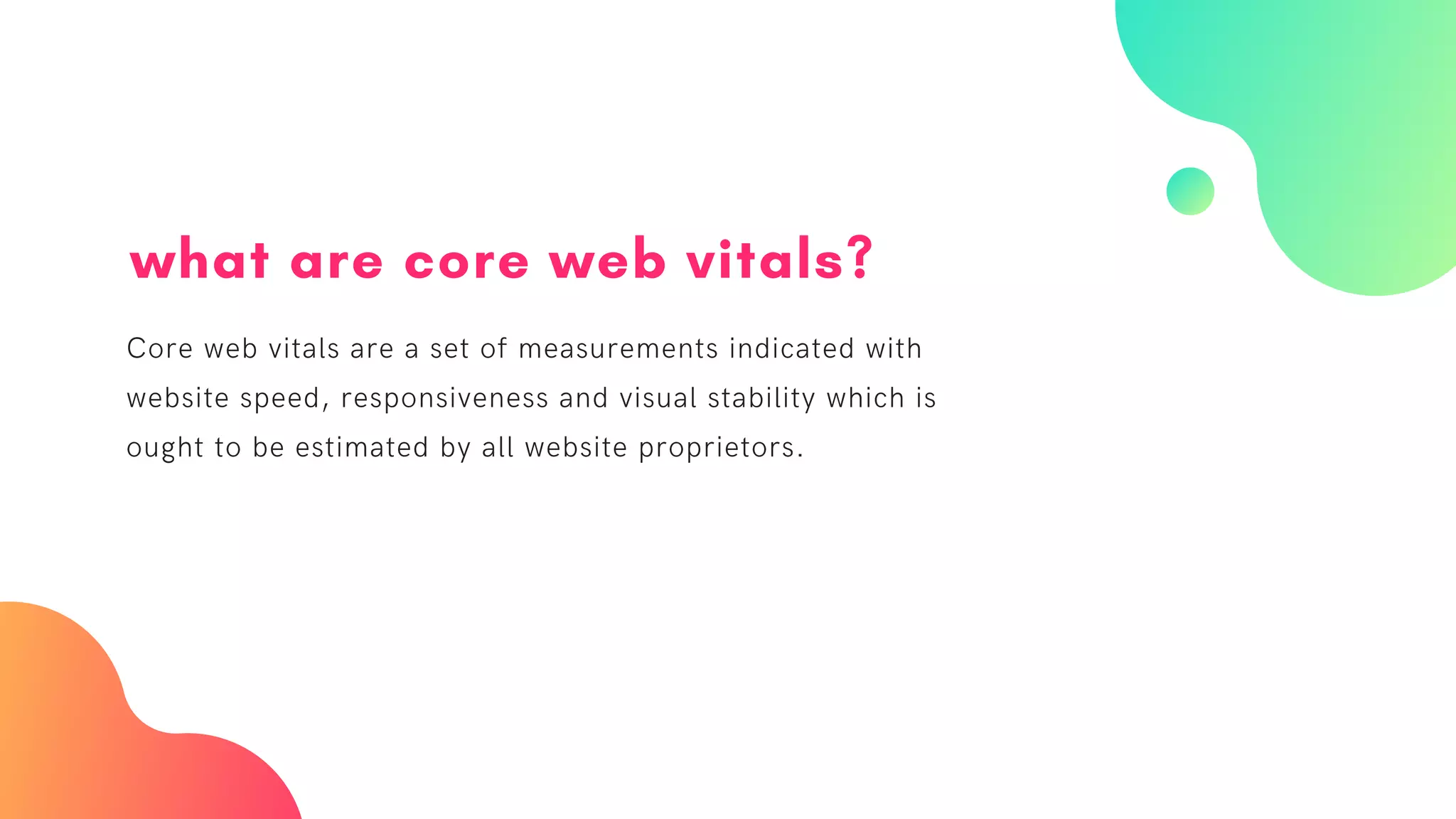 what are core web vitals?

Core web vitals are a set of measurements indicated with website speed, responsiveness and visual stability which is ought to be estimated by all website proprietors.